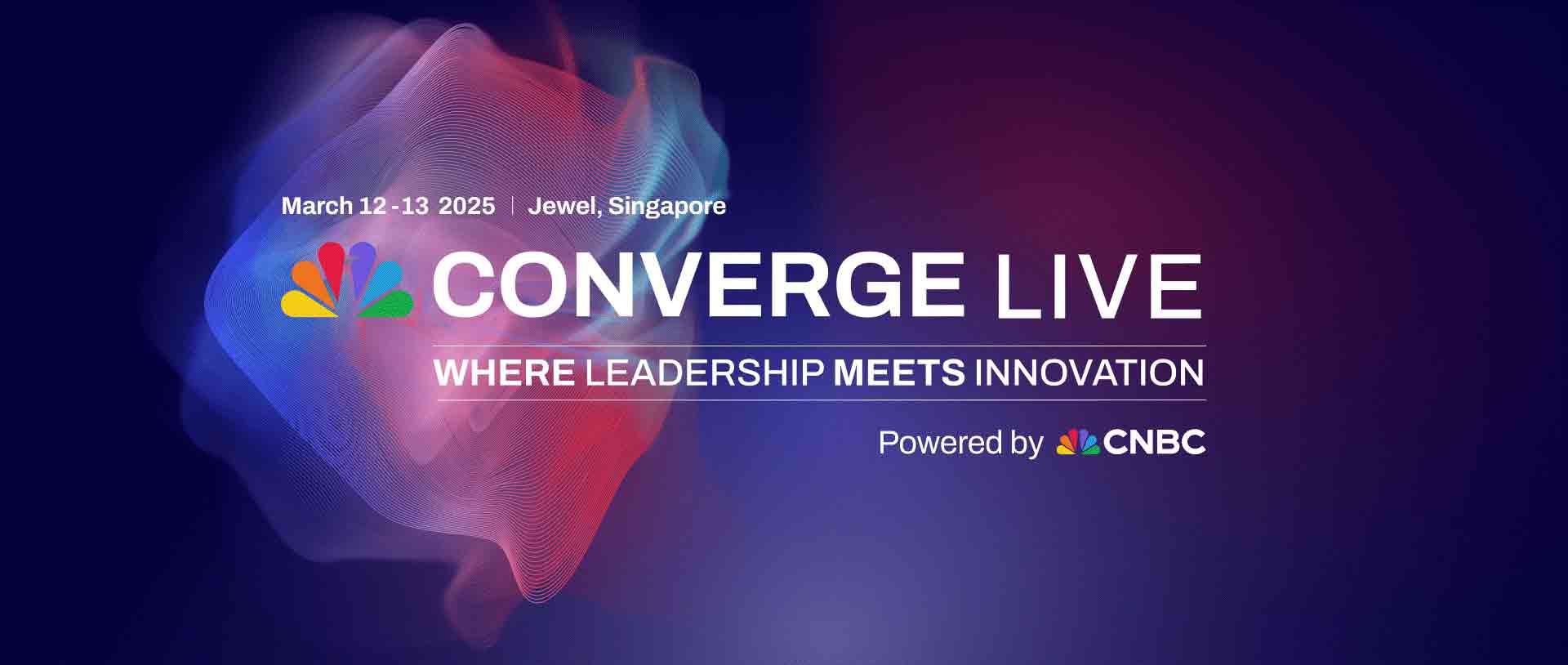 March 12 -13 2025 | Jewel, Singapore

CONVERGE LIVE

WHERE LEADERSHIP MEETS INNOVATION

Powered by CNBC